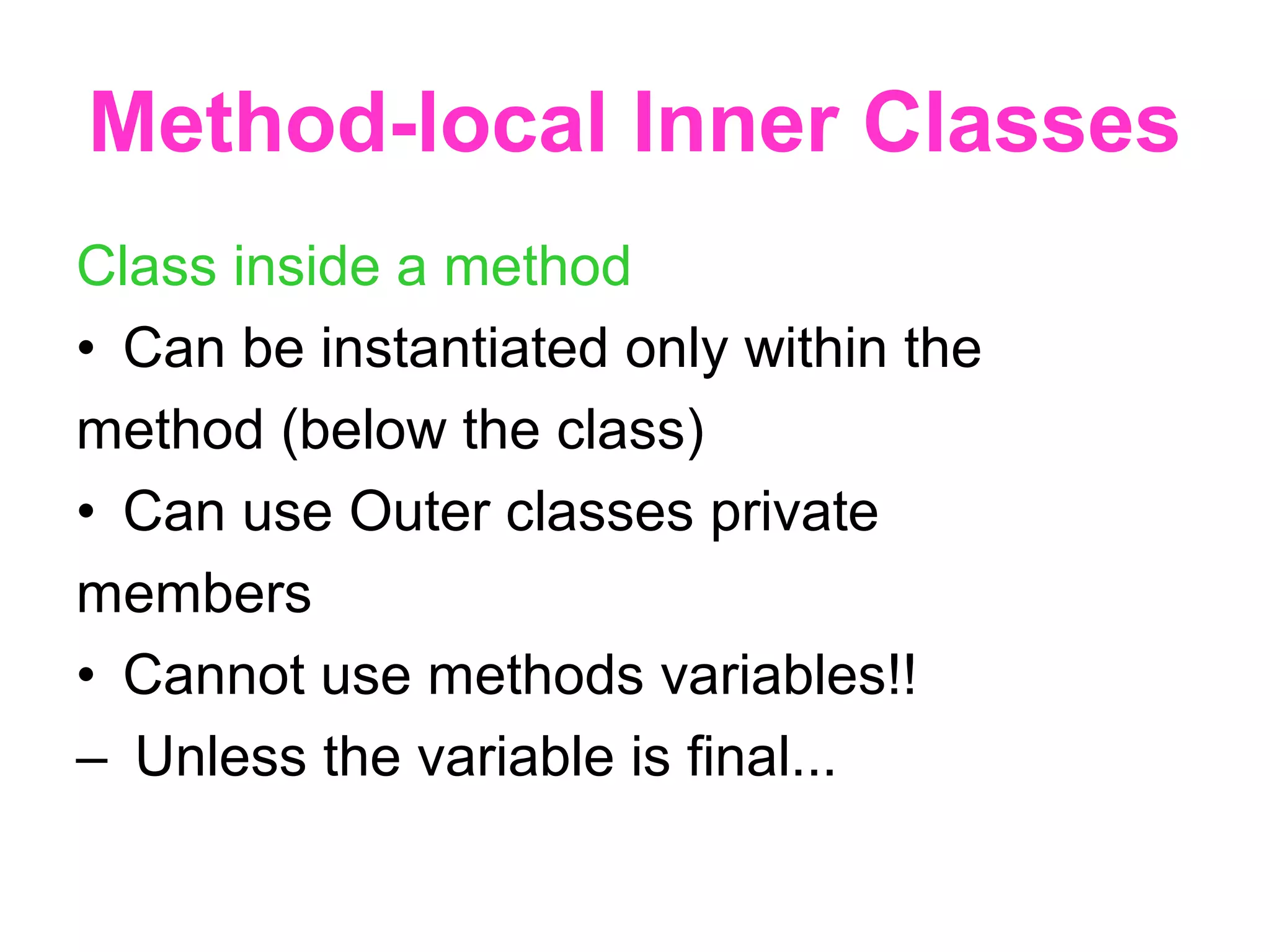 Method-local Inner Classes

Class inside a method

• Can be instantiated only within the method (below the class)

• Can use Outer classes private members

• Cannot use methods variables!!

– Unless the variable is final...